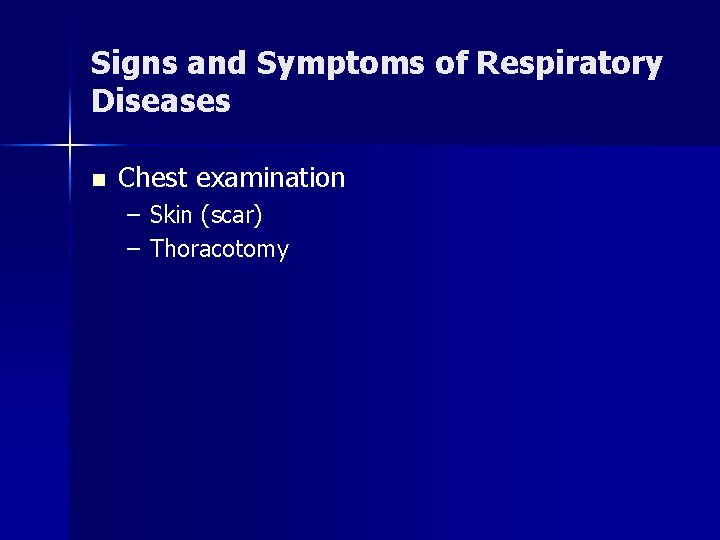 Signs and Symptoms of Respiratory Diseases

■ Chest examination
– Skin (scar)
– Thoracotomy